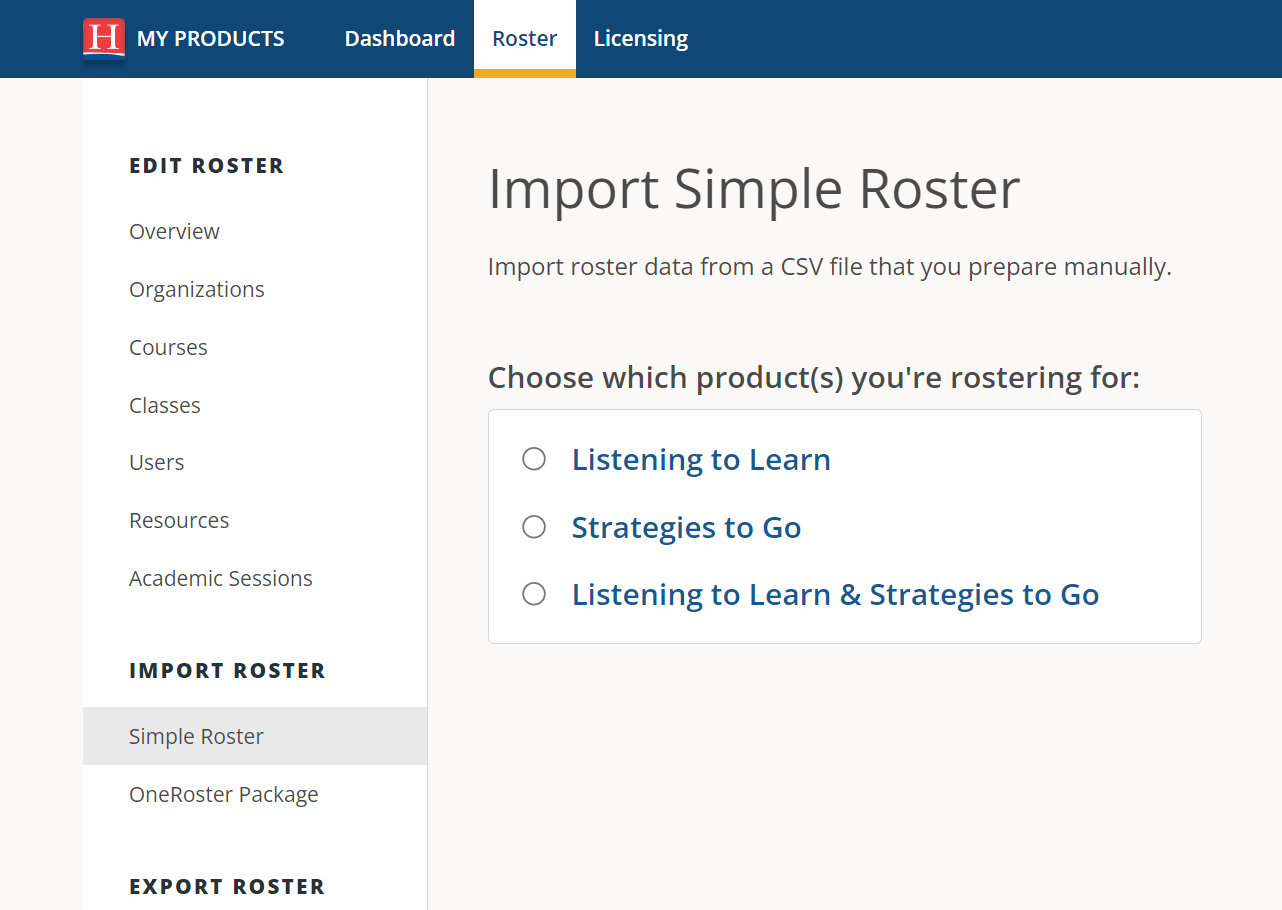 H MY PRODUCTS Dashboard Roster Licensing

EDIT ROSTER

Overview

Organizations

Courses

Classes

Users

Resources

Academic Sessions

IMPORT ROSTER

Simple Roster

OneRoster Package

EXPORT ROSTER

Import Simple Roster

Import roster data from a CSV file that you prepare manually.

Choose which product(s) you're rostering for:

Listening to Learn

Strategies to Go

Listening to Learn & Strategies to Go